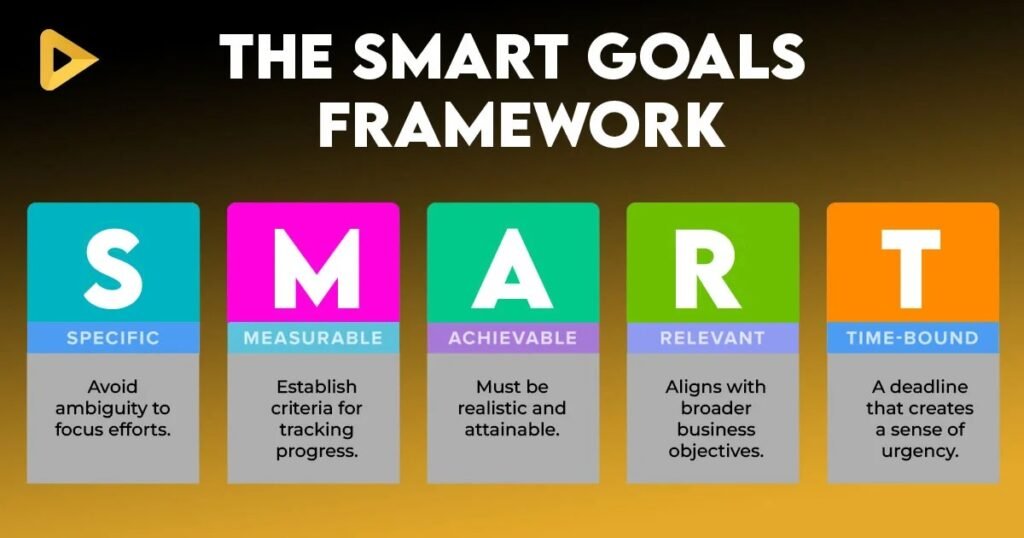 THE SMART GOALS FRAMEWORK

S
SPECIFIC
Avoid ambiguity to focus efforts.

M
MEASURABLE
Establish criteria for tracking progress.

A
ACHIEVABLE
Must be realistic and attainable.

R
RELEVANT
Aligns with broader business objectives.

T
TIME-BOUND
A deadline that creates a sense of urgency.